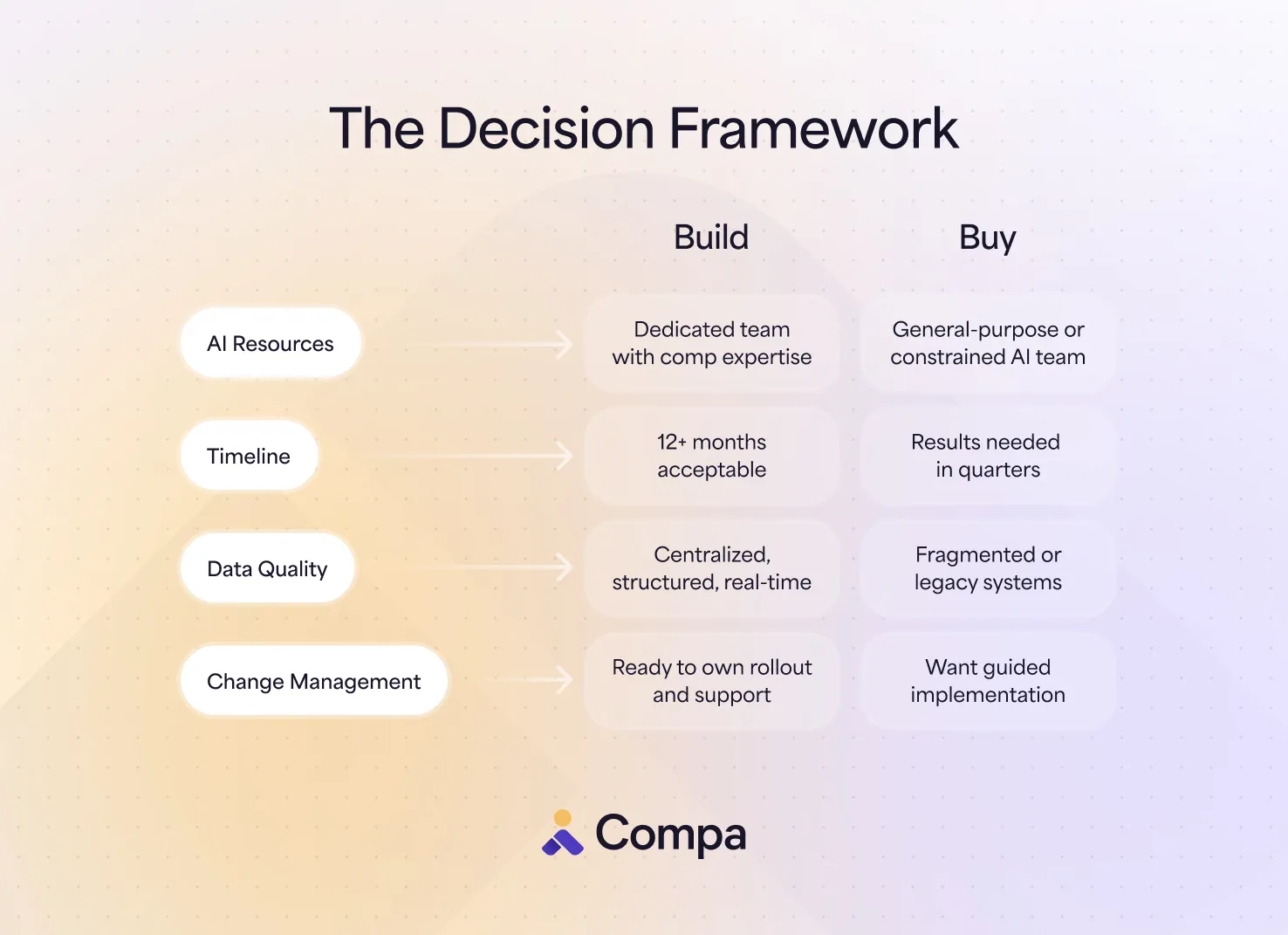 The Decision Framework

| | Build | Buy |
|---|---|---|
| AI Resources | Dedicated team with comp expertise | General-purpose or constrained AI team |
| Timeline | 12+ months acceptable | Results needed in quarters |
| Data Quality | Centralized, structured, real-time | Fragmented or legacy systems |
| Change Management | Ready to own rollout and support | Want guided implementation |

Compa